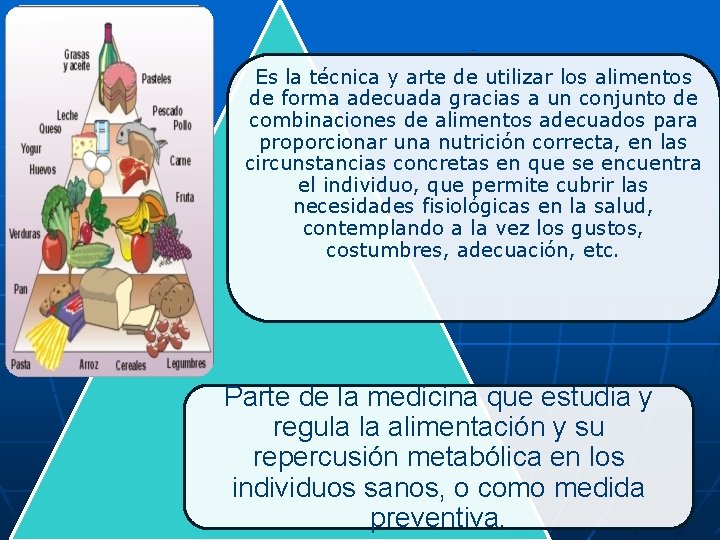 Grasas y aceite

Pasteles

Leche

Queso

Pescado

Pollo

Yogur

Huevos

Carne

Fruta

Verduras

Pan

Pasta

Arroz

Cereales

Legumbres

Es la técnica y arte de utilizar los alimentos de forma adecuada gracias a un conjunto de combinaciones de alimentos adecuados para proporcionar una nutrición correcta, en las circunstancias concretas en que se encuentra el individuo, que permite cubrir las necesidades fisiológicas en la salud, contemplando a la vez los gustos, costumbres, adecuación, etc.

Parte de la medicina que estudia y regula la alimentación y su repercusión metabólica en los individuos sanos, o como medida preventiva.